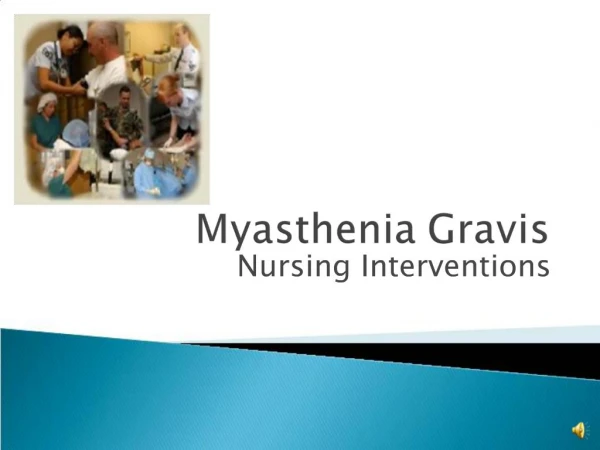 Myasthenia Gravis
Nursing Interventions